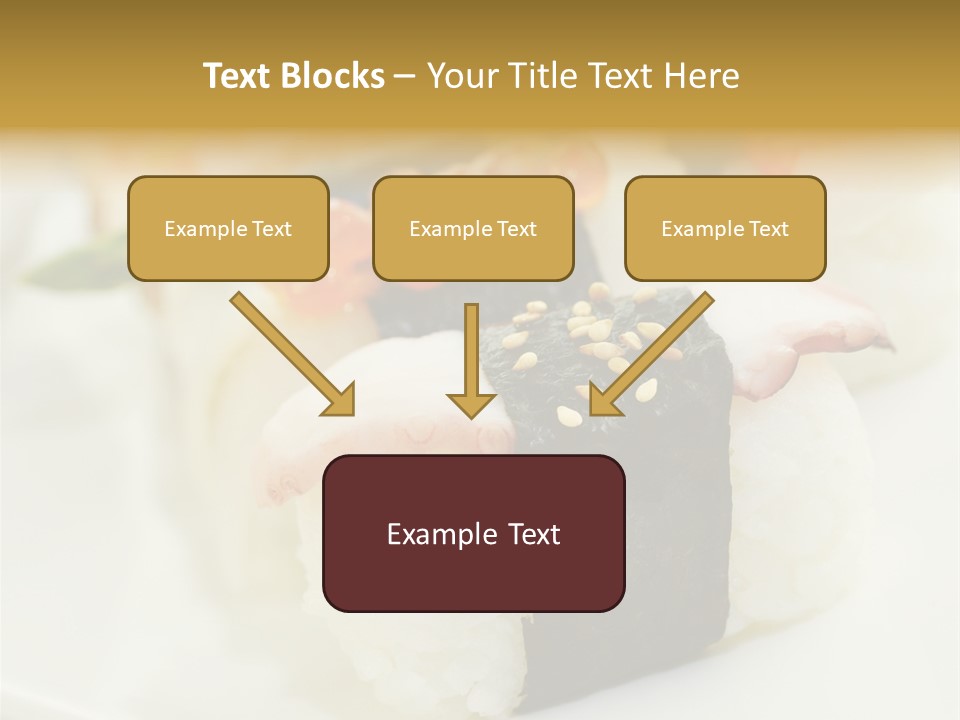 Text Blocks – Your Title Text Here

Example Text

Example Text

Example Text

Example Text